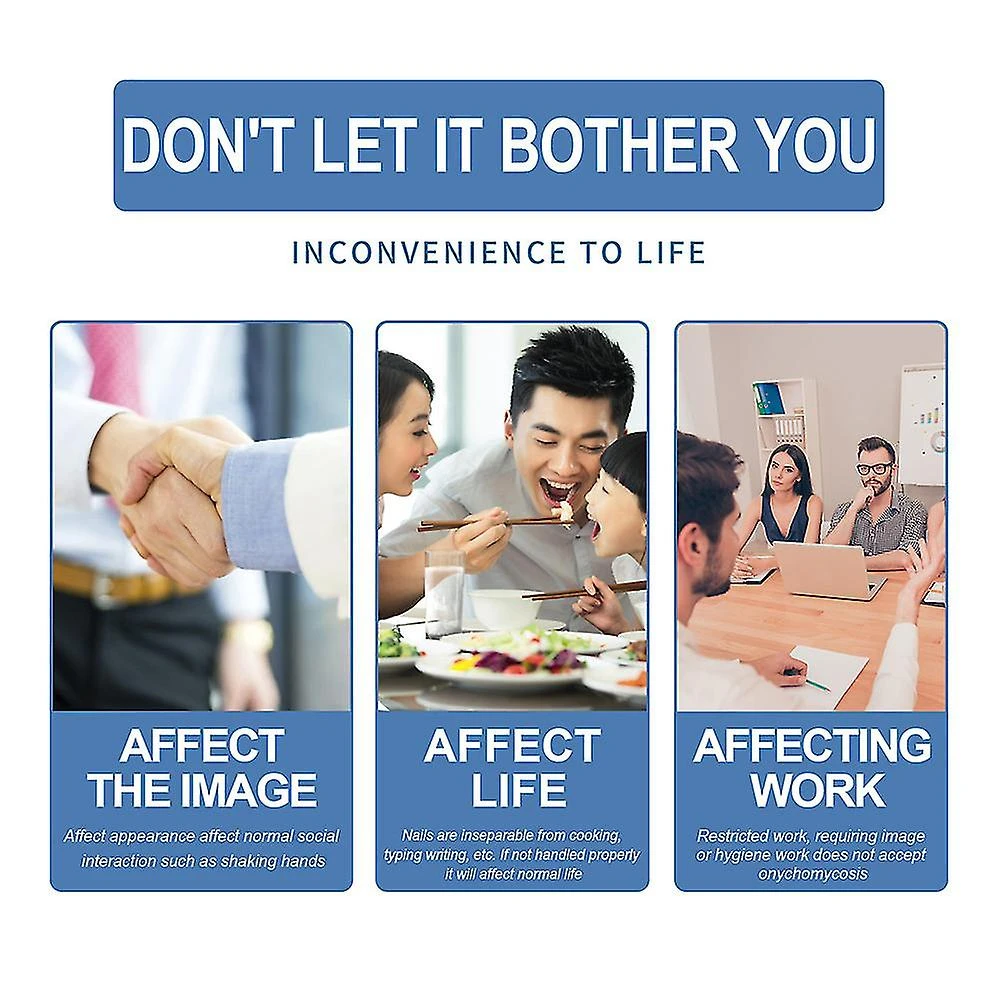 DON'T LET IT BOTHER YOU

INCONVENIENCE TO LIFE

AFFECT THE IMAGE

Affect appearance affect normal social interaction such as shaking hands

AFFECT LIFE

Nails are inseparable from cooking, typing writing, etc. If not handled properly it will affect normal life

AFFECTING WORK

Restricted work, requiring image or hygiene work does not accept onychomycosis